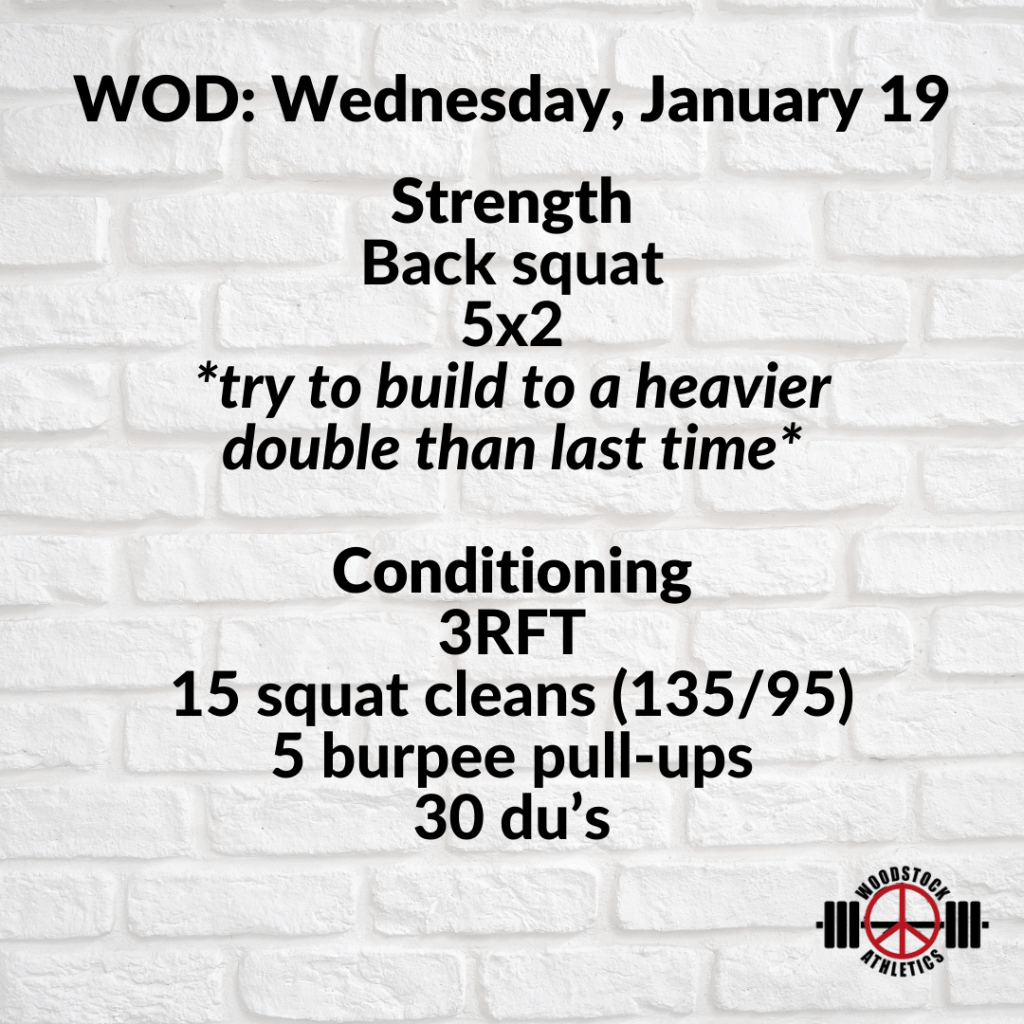 WOD: Wednesday, January 19

Strength
Back squat
5x2
*try to build to a heavier double than last time*

Conditioning
3RFT
15 squat cleans (135/95)
5 burpee pull-ups
30 du's

WOODSTOCK
ATHLETICS